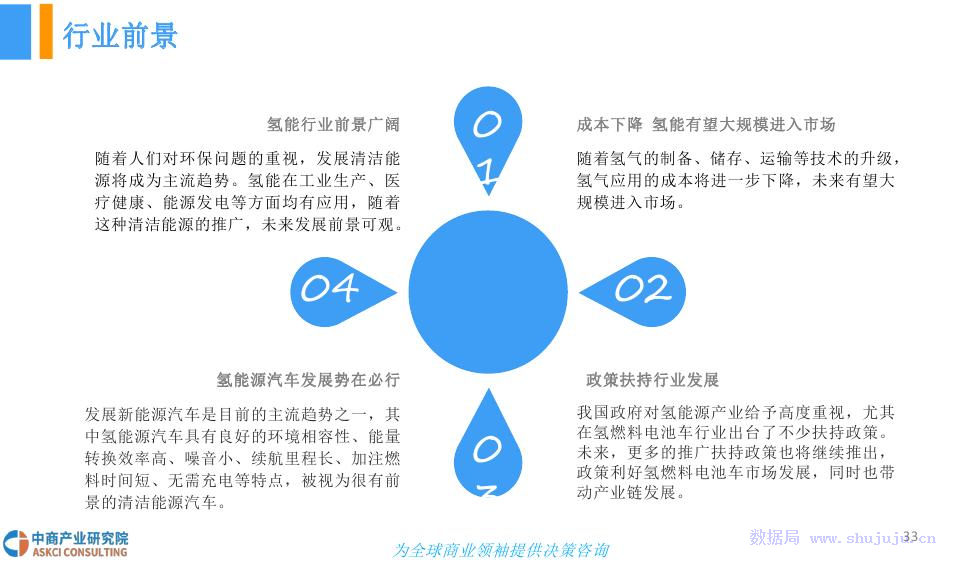 行业前景

氢能行业前景广阔

随着人们对环保问题的重视，发展清洁能源将成为主流趋势。氢能在工业生产、医疗健康、能源发电等方面均有应用，随着这种清洁能源的推广，未来发展前景可观。

01

成本下降 氢能有望大规模进入市场

随着氢气的制备、储存、运输等技术的升级，氢气应用的成本将进一步下降，未来有望大规模进入市场。

04

02

氢能源汽车发展势在必行

发展新能源汽车是目前的主流趋势之一，其中氢能源汽车具有良好的环境相容性、能量转换效率高、噪音小、续航里程长、加注燃料时间短、无需充电等特点，被视为很有前景的清洁能源汽车。

03

政策扶持行业发展

我国政府对氢能源产业给予高度重视，尤其在氢燃料电池车行业出台了不少扶持政策。未来，更多的推广扶持政策也将继续推出，政策利好氢燃料电池车市场发展，同时也带动产业链发展。

中商产业研究院
ASKCI CONSULTING

为全球商业领袖提供决策咨询

数据局 www.shujuju.cn

33